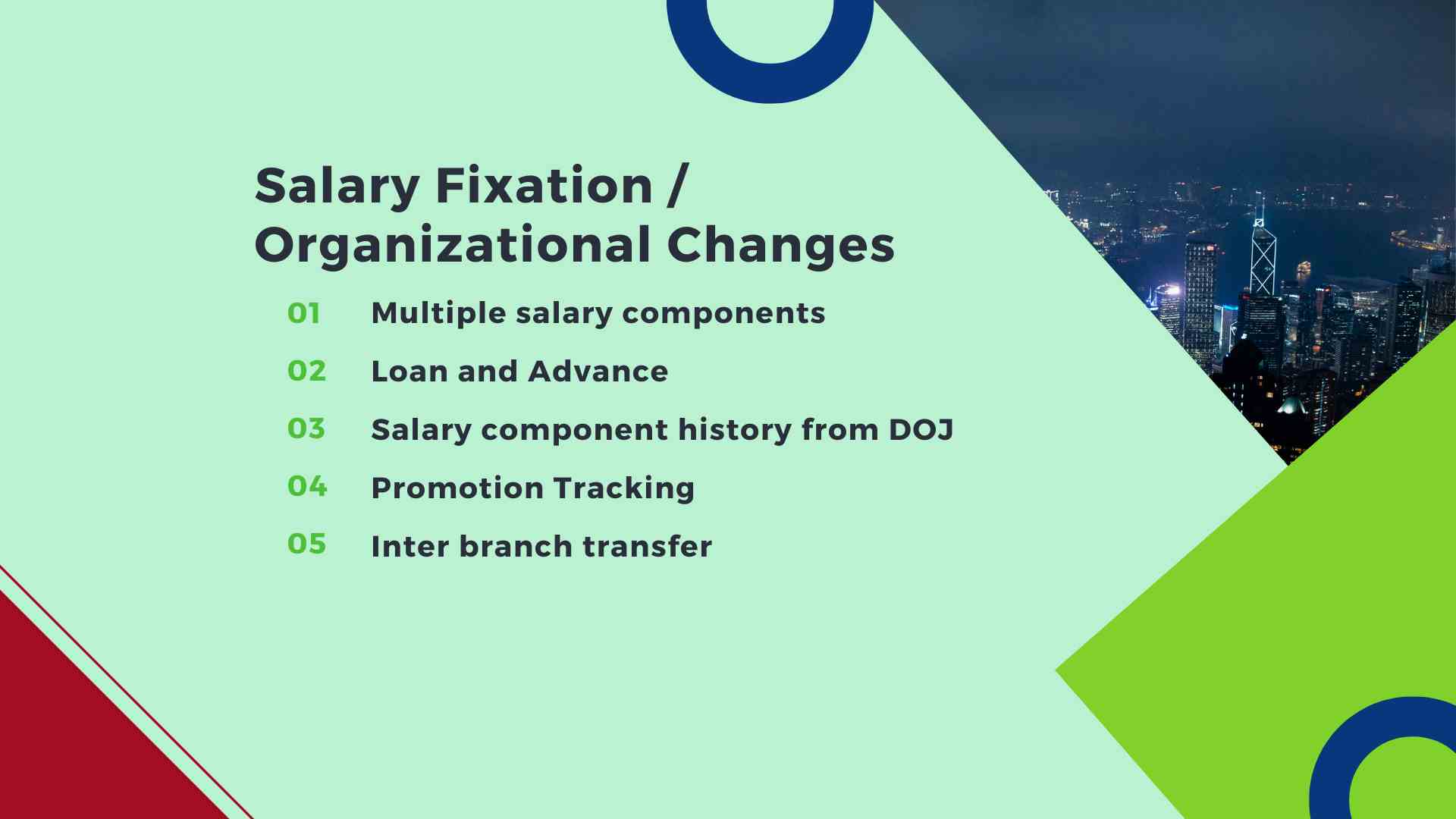 Salary Fixation / Organizational Changes

01 Multiple salary components

02 Loan and Advance

03 Salary component history from DOJ

04 Promotion Tracking

05 Inter branch transfer